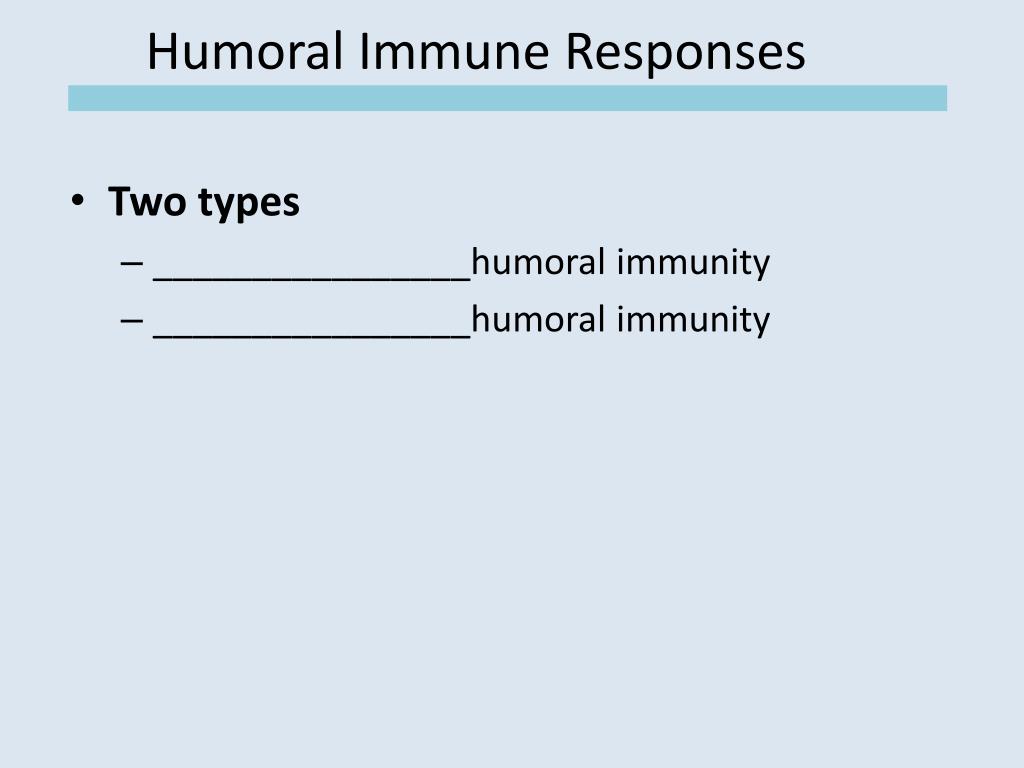 Humoral Immune Responses

• Two types
 – ________________humoral immunity
 – ________________humoral immunity